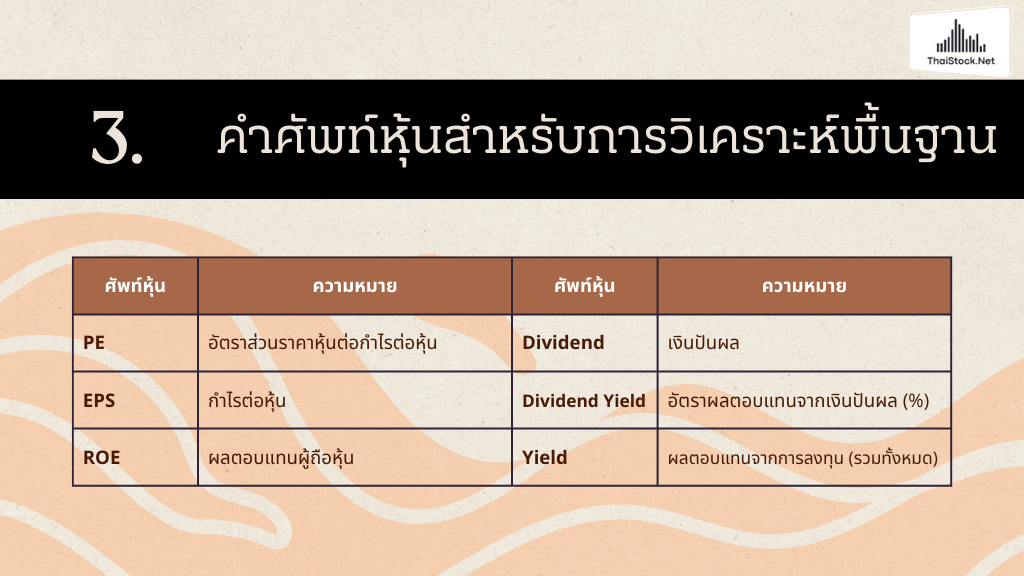 ThaiStock.Net

3. คำศัพท์หุ้นสำหรับการวิเคราะห์พื้นฐาน

| ศัพท์หุ้น | ความหมาย | ศัพท์หุ้น | ความหมาย |
|---|---|---|---|
| PE | อัตราส่วนราคาหุ้นต่อกำไรต่อหุ้น | Dividend | เงินปันผล |
| EPS | กำไรต่อหุ้น | Dividend Yield | อัตราผลตอบแทนจากเงินปันผล (%) |
| ROE | ผลตอบแทนผู้ถือหุ้น | Yield | ผลตอบแทนจากการลงทุน (รวมทั้งหมด) |